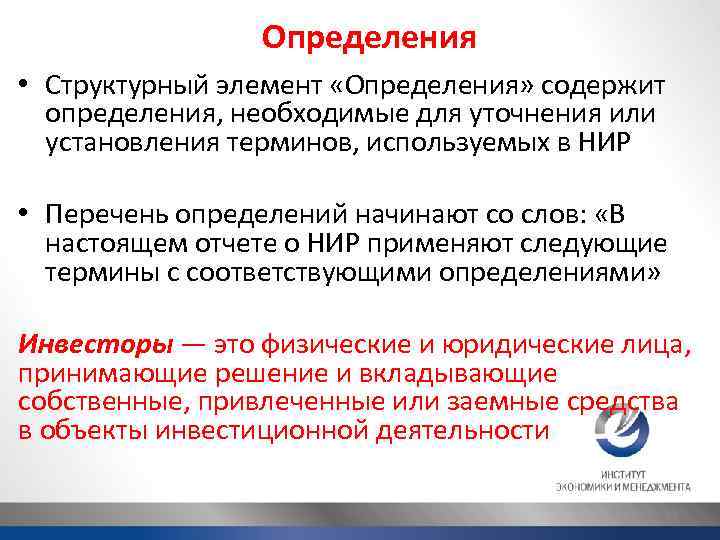 Определения

• Структурный элемент «Определения» содержит определения, необходимые для уточнения или установления терминов, используемых в НИР

• Перечень определений начинают со слов: «В настоящем отчете о НИР применяют следующие термины с соответствующими определениями»

Инвесторы — это физические и юридические лица, принимающие решение и вкладывающие собственные, привлеченные или заемные средства в объекты инвестиционной деятельности

ИНСТИТУТ
ЭКОНОМИКИ И МЕНЕДЖМЕНТА